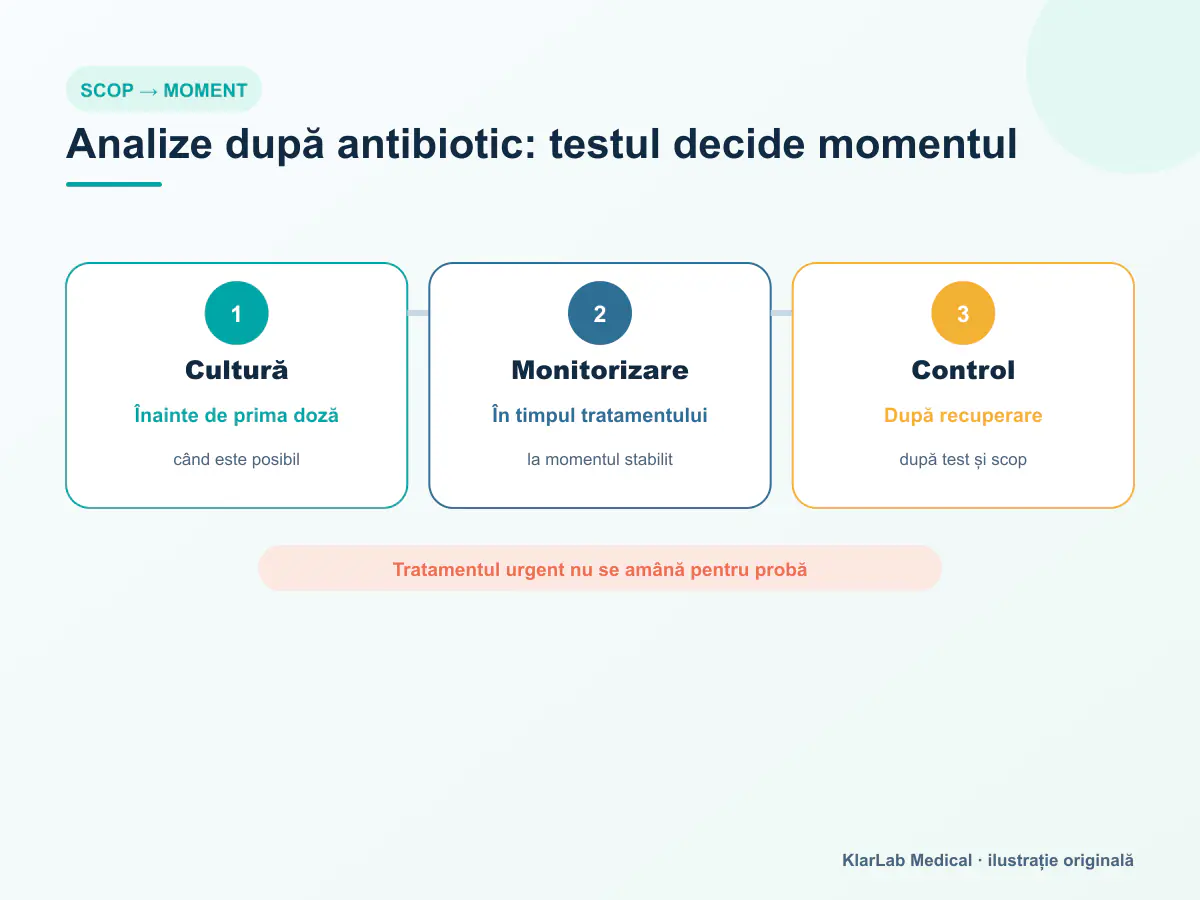 SCOP → MOMENT

Analize după antibiotic: testul decide momentul

1
Cultură
Înainte de prima doză
când este posibil

2
Monitorizare
În timpul tratamentului
la momentul stabilit

3
Control
După recuperare
după test și scop

Tratamentul urgent nu se amână pentru probă

KlarLab Medical · ilustrație originală